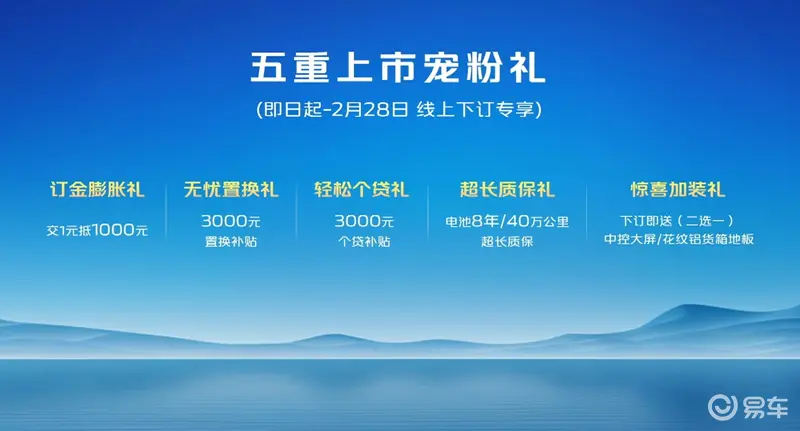 五重上市宠粉礼

(即日起-2月28日 线上下订专享)

订金膨胀礼

交1元抵1000元

无忧置换礼

3000元

置换补贴

轻松个贷礼

3000元

个贷补贴

超长质保礼

电池8年/40万公里

超长质保

惊喜加装礼

下订即送（二选一）

中控大屏/花纹铝货箱地板

易车